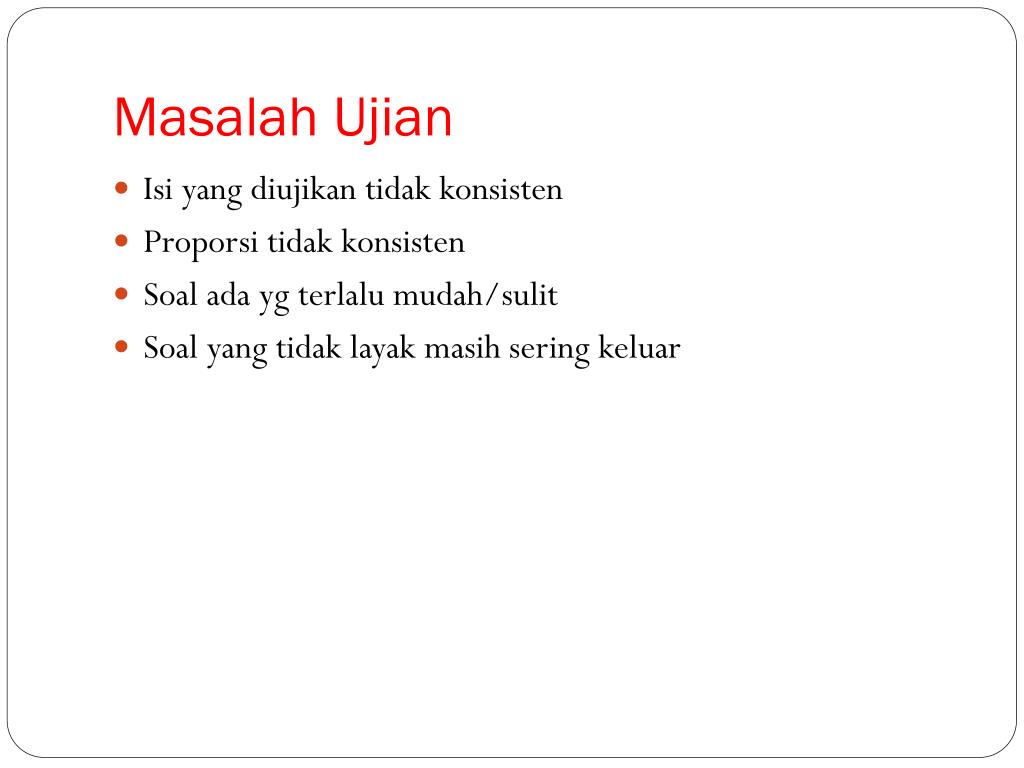 Masalah Ujian

- Isi yang diujikan tidak konsisten
- Proporsi tidak konsisten
- Soal ada yg terlalu mudah/sulit
- Soal yang tidak layak masih sering keluar